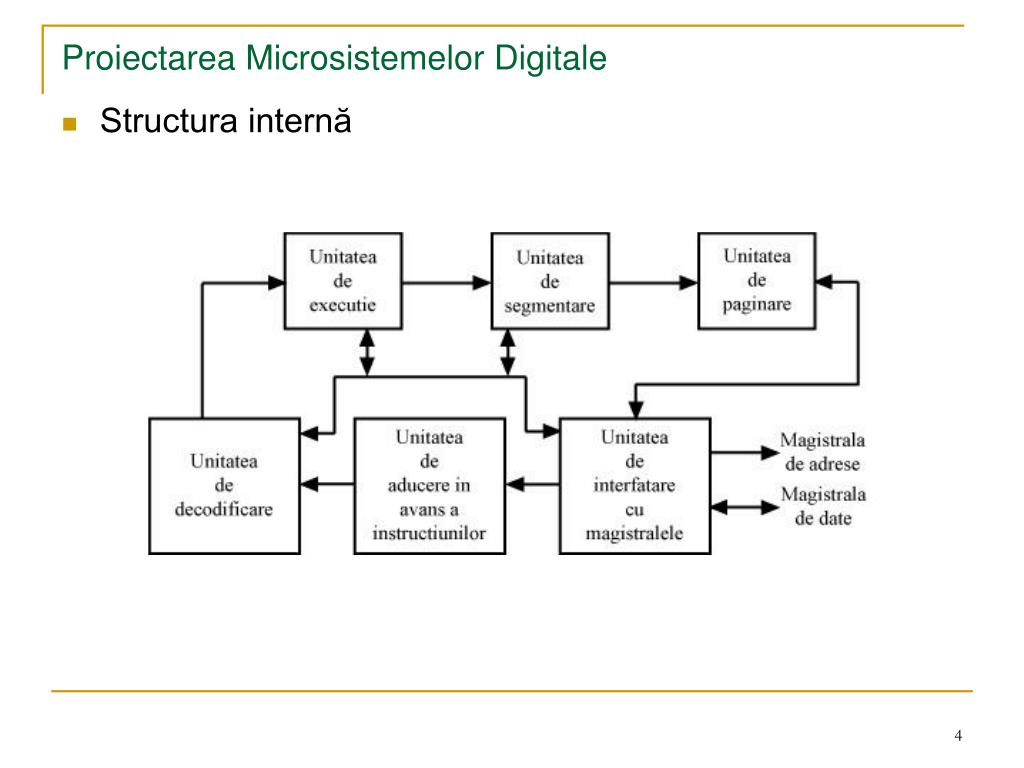 Proiectarea Microsistemelor Digitale

Structura internă

Unitatea de executie

Unitatea de segmentare

Unitatea de paginare

Unitatea de decodificare

Unitatea de aducere in avans a instructiunilor

Unitatea de interfatare cu magistralele

Magistrala de adrese

Magistrala de date

4